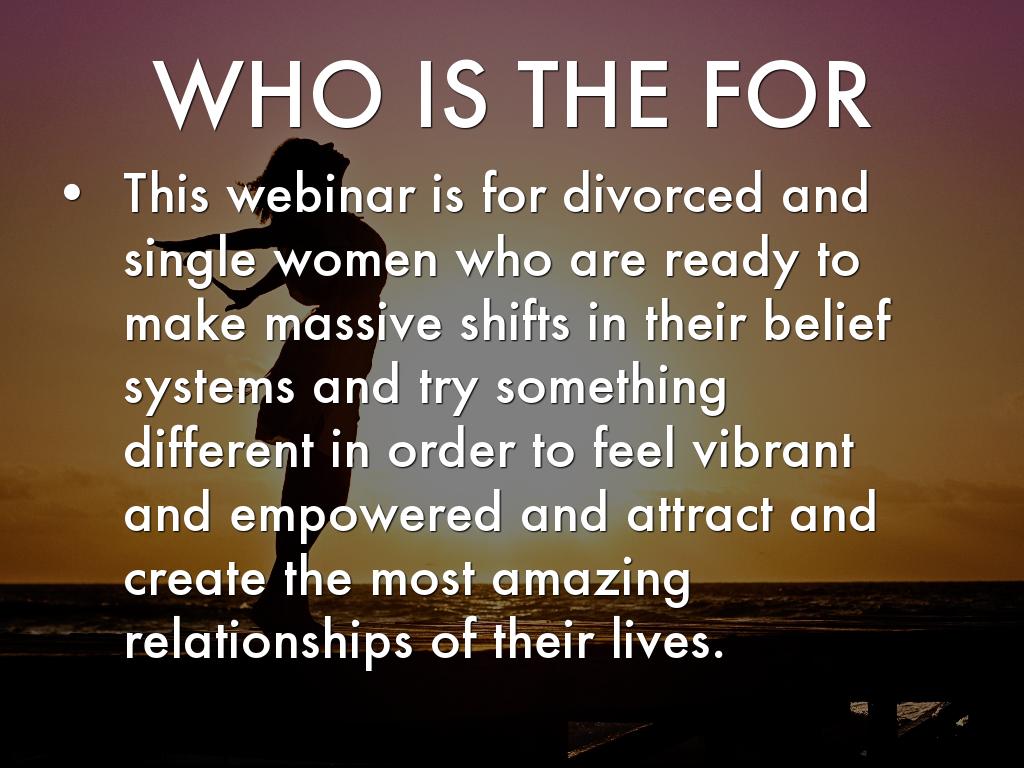 WHO IS THE FOR

• This webinar is for divorced and single women who are ready to make massive shifts in their belief systems and try something different in order to feel vibrant and empowered and attract and create the most amazing relationships of their lives.